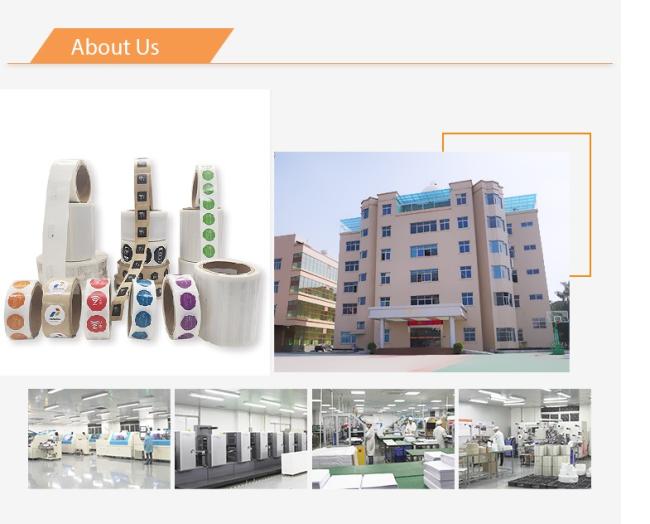 About Us